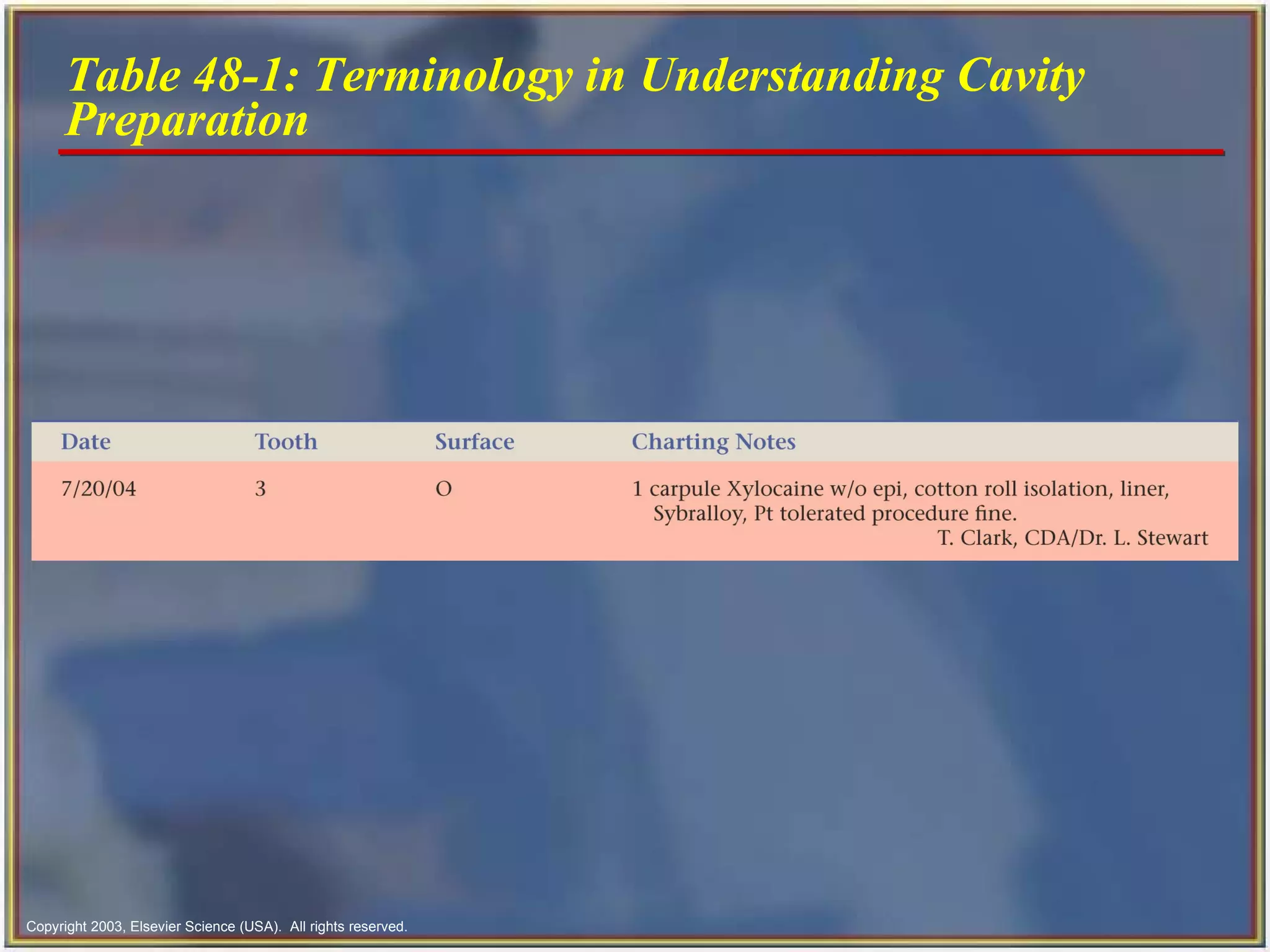 Table 48-1: Terminology in Understanding Cavity Preparation

| Date | Tooth | Surface | Charting Notes |
|---|---|---|---|
| 7/20/04 | 3 | O | 1 carpule Xylocaine w/o epi, cotton roll isolation, liner, Sybralloy, Pt tolerated procedure fine. T. Clark, CDA/Dr. L. Stewart |

Copyright 2003, Elsevier Science (USA). All rights reserved.